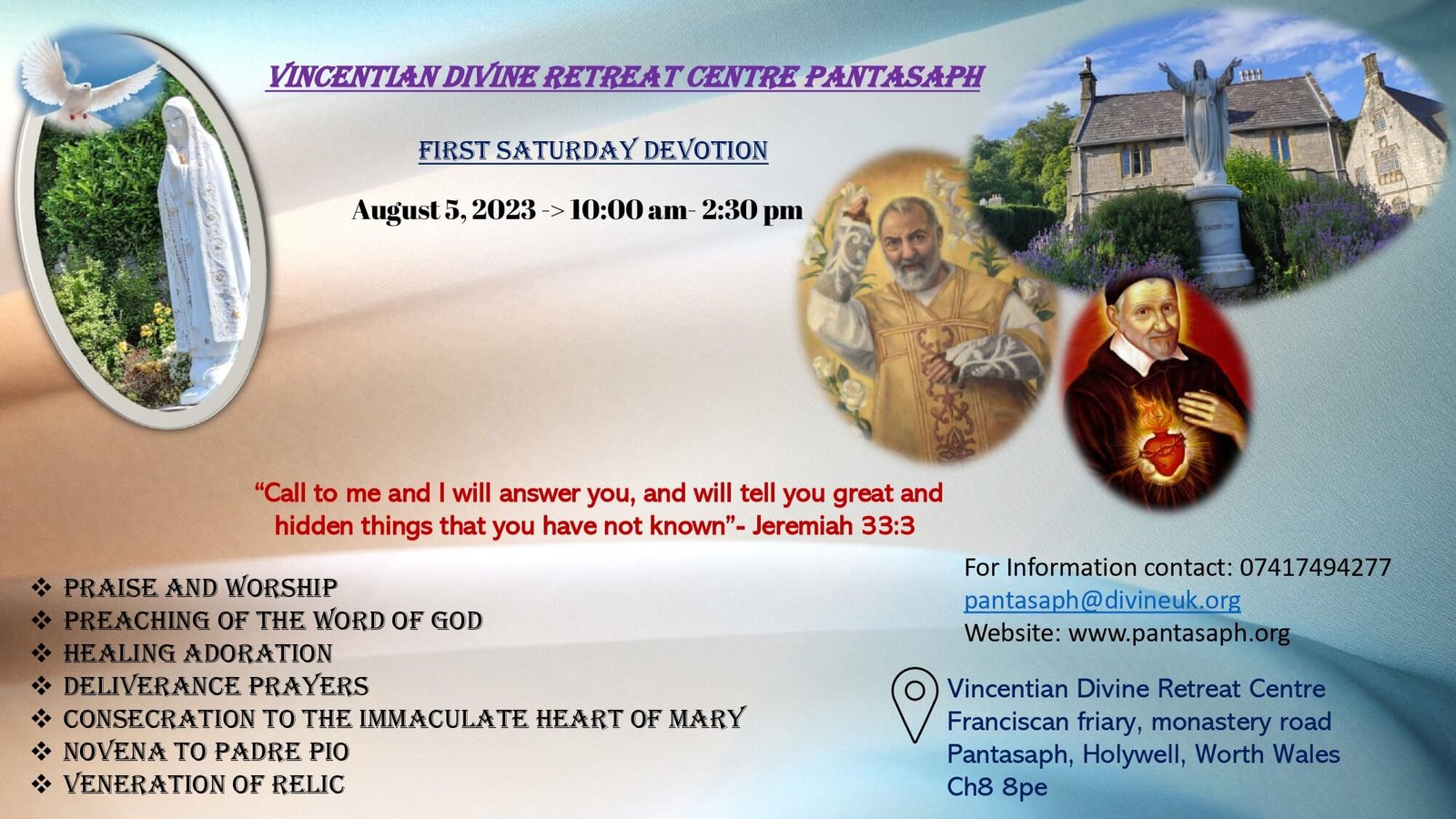 VINCENTIAN DIVINE RETREAT CENTRE PANTASAPH

FIRST SATURDAY DEVOTION

August 5, 2023 -> 10:00 am- 2:30 pm

"Call to me and I will answer you, and will tell you great and hidden things that you have not known"- Jeremiah 33:3

❖ PRAISE AND WORSHIP
❖ PREACHING OF THE WORD OF GOD
❖ HEALING ADORATION
❖ DELIVERANCE PRAYERS
❖ CONSECRATION TO THE IMMACULATE HEART OF MARY
❖ NOVENA TO PADRE PIO
❖ VENERATION OF RELIC

For Information contact: 07417494277
pantasaph@divineuk.org
Website: www.pantasaph.org

Vincentian Divine Retreat Centre
Franciscan friary, monastery road
Pantasaph, Holywell, Worth Wales
Ch8 8pe